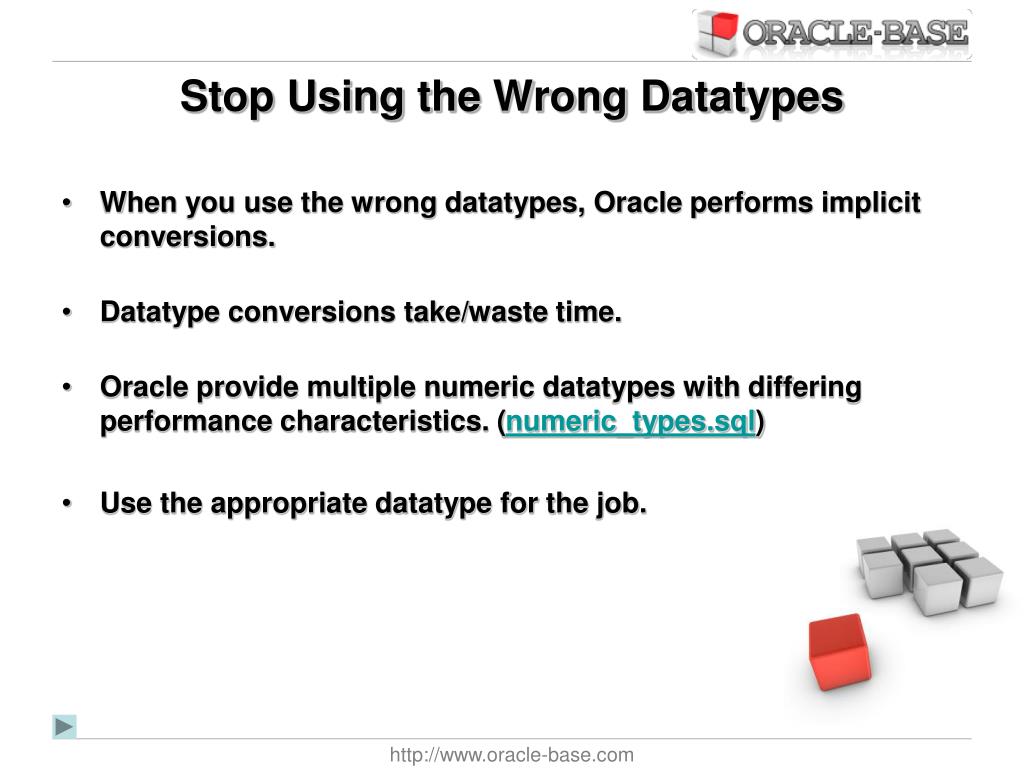 ORACLE-BASE

Stop Using the Wrong Datatypes

• When you use the wrong datatypes, Oracle performs implicit conversions.

• Datatype conversions take/waste time.

• Oracle provide multiple numeric datatypes with differing performance characteristics. (numeric_types.sql)

• Use the appropriate datatype for the job.

http://www.oracle-base.com